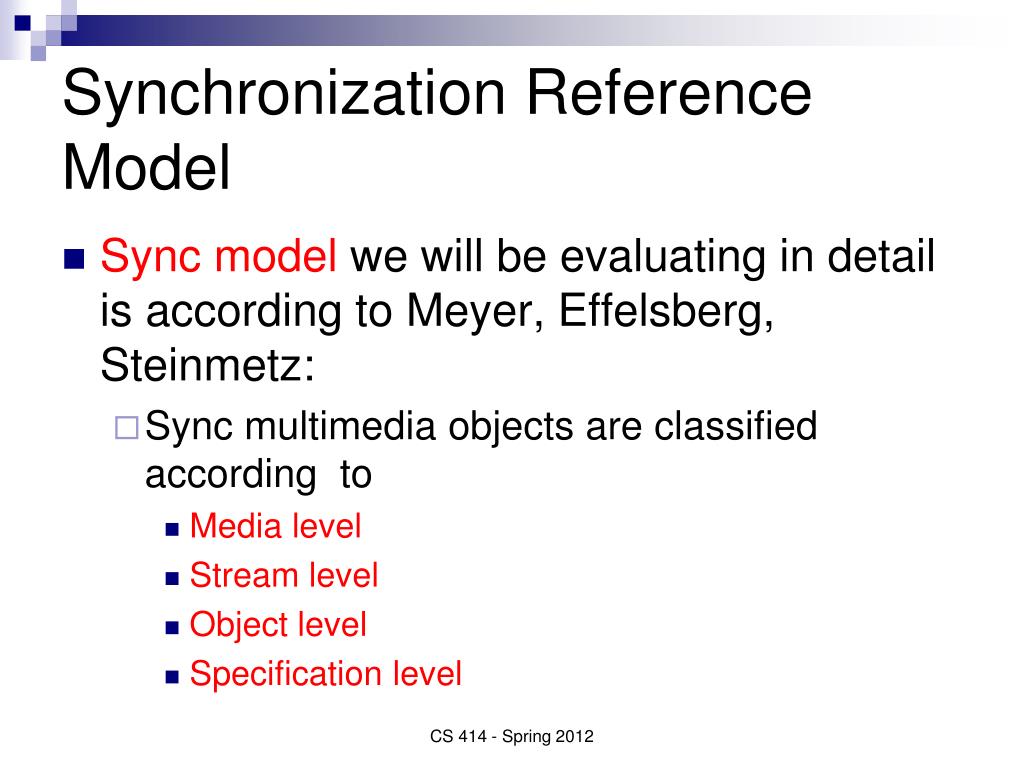 Synchronization Reference Model

Sync model we will be evaluating in detail is according to Meyer, Effelsberg, Steinmetz:

Sync multimedia objects are classified according to

Media level

Stream level

Object level

Specification level

CS 414 - Spring 2012